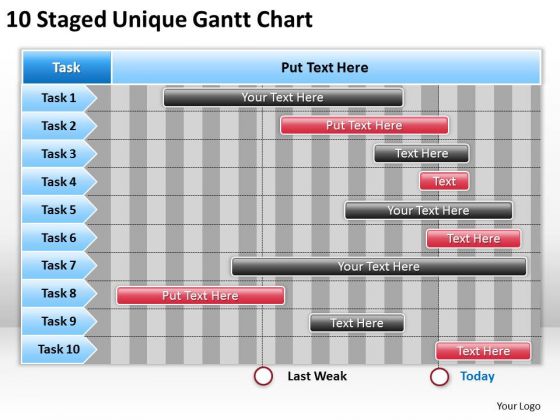 10 Staged Unique Gantt Chart

| Task | Put Text Here |
|---|---|
| Task 1 | Your Text Here |
| Task 2 | Put Text Here |
| Task 3 | Text Here |
| Task 4 | Text |
| Task 5 | Your Text Here |
| Task 6 | Text Here |
| Task 7 | Your Text Here |
| Task 8 | Put Text Here |
| Task 9 | Text Here |
| Task 10 | Text Here |

Last Weak

Today

Your Logo